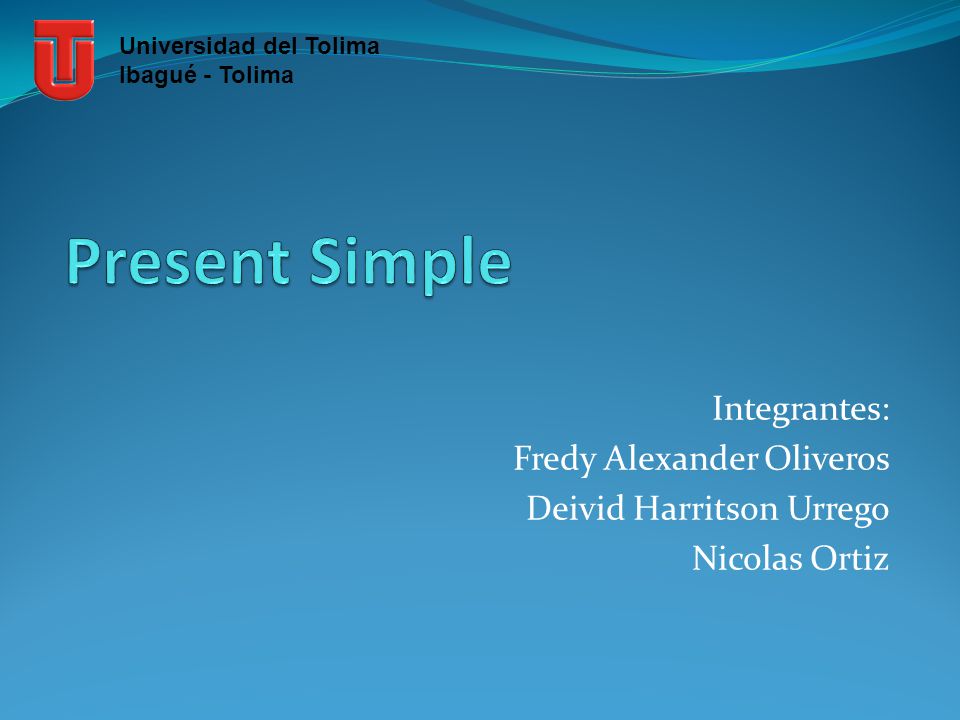 Universidad del Tolima
Ibagué - Tolima

Present Simple

Integrantes:
Fredy Alexander Oliveros
Deivid Harritson Urrego
Nicolas Ortiz